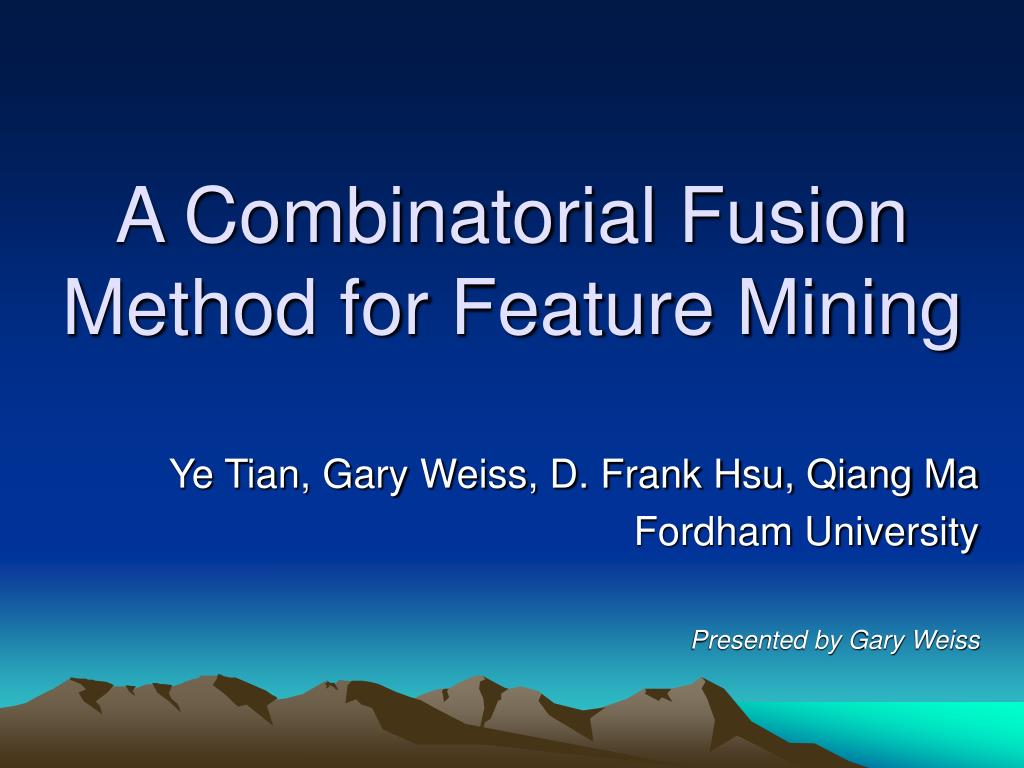 A Combinatorial Fusion Method for Feature Mining

Ye Tian, Gary Weiss, D. Frank Hsu, Qiang Ma
Fordham University

Presented by Gary Weiss